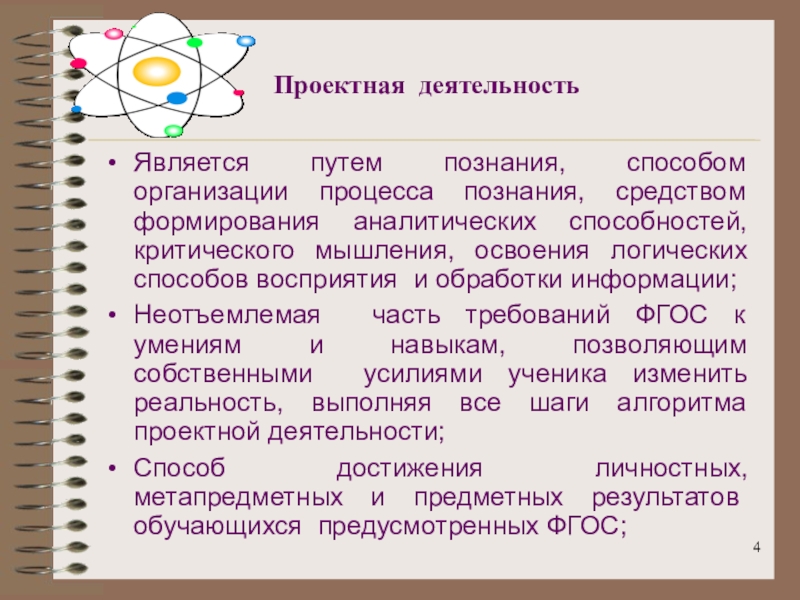 Проектная деятельность

• Является путем познания, способом организации процесса познания, средством формирования аналитических способностей, критического мышления, освоения логических способов восприятия и обработки информации;

• Неотъемлемая часть требований ФГОС к умениям и навыкам, позволяющим собственными усилиями ученика изменить реальность, выполняя все шаги алгоритма проектной деятельности;

• Способ достижения личностных, метапредметных и предметных результатов обучающихся предусмотренных ФГОС;

4